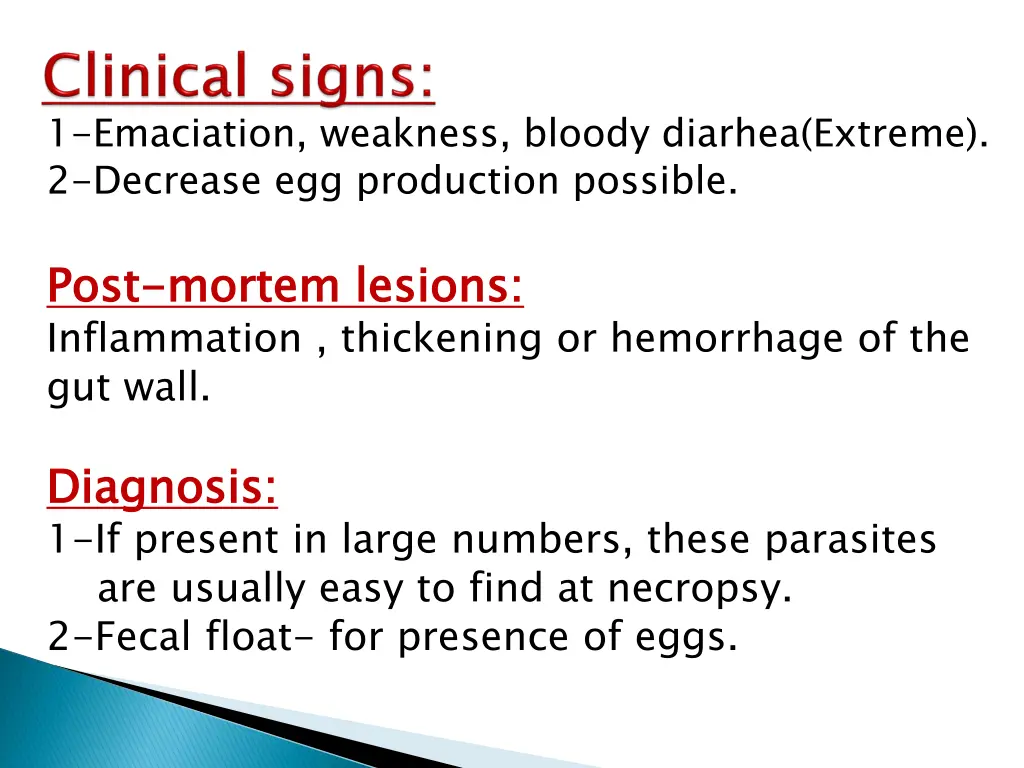 Clinical signs:
1-Emaciation, weakness, bloody diarhea(Extreme).
2-Decrease egg production possible.

Post-mortem lesions:
Inflammation , thickening or hemorrhage of the gut wall.

Diagnosis:
1-If present in large numbers, these parasites are usually easy to find at necropsy.
2-Fecal float- for presence of eggs.